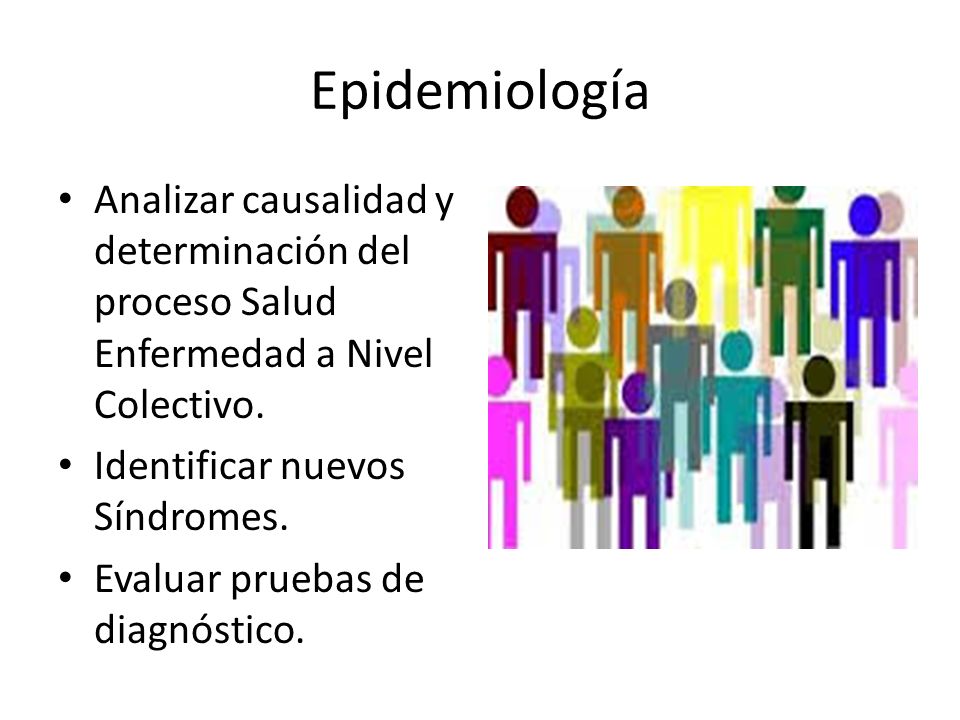 Epidemiología

• Analizar causalidad y determinación del proceso Salud Enfermedad a Nivel Colectivo.

• Identificar nuevos Síndromes.

• Evaluar pruebas de diagnóstico.